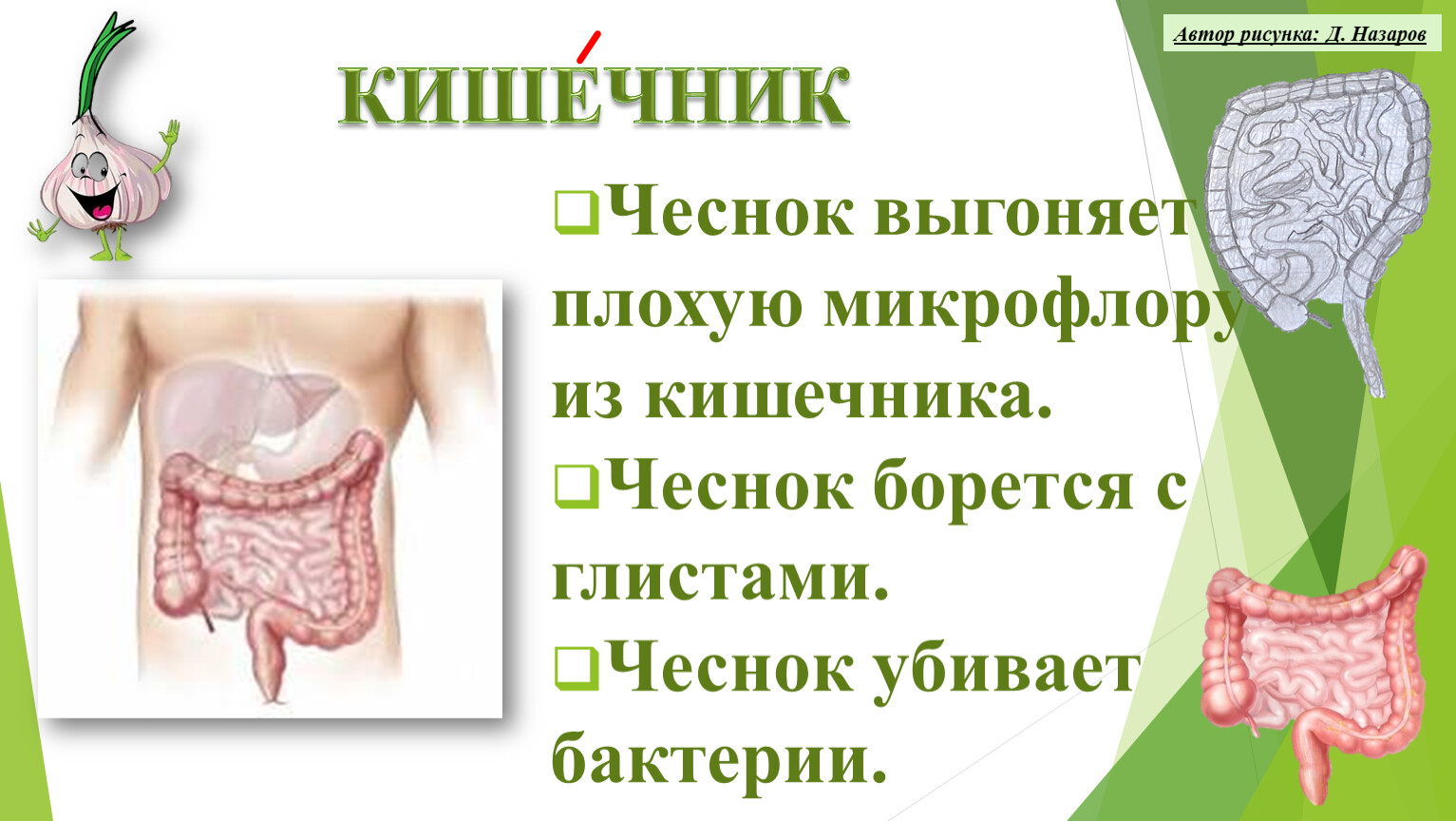 Автор рисунка: Д. Назаров

КИШЕ́ЧНИК

❑Чеснок выгоняет плохую микрофлору из кишечника.
❑Чеснок борется с глистами.
❑Чеснок убивает бактерии.